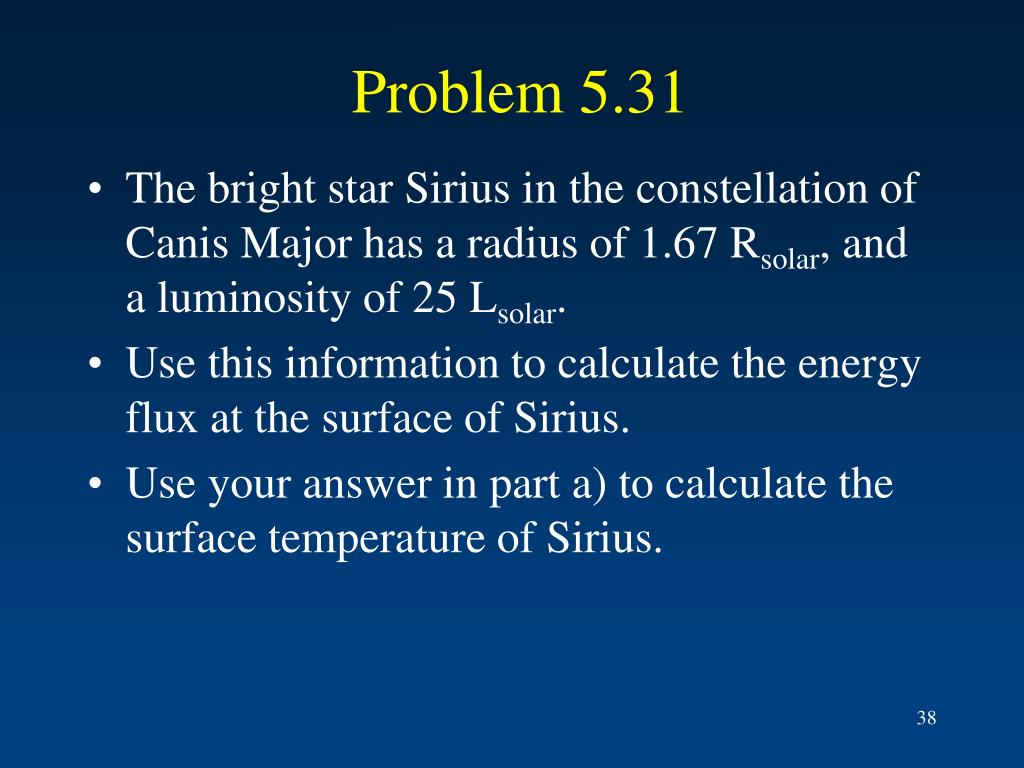 Problem 5.31

• The bright star Sirius in the constellation of Canis Major has a radius of 1.67 $R_{solar}$, and a luminosity of 25 $L_{solar}$.
• Use this information to calculate the energy flux at the surface of Sirius.
• Use your answer in part a) to calculate the surface temperature of Sirius.

38